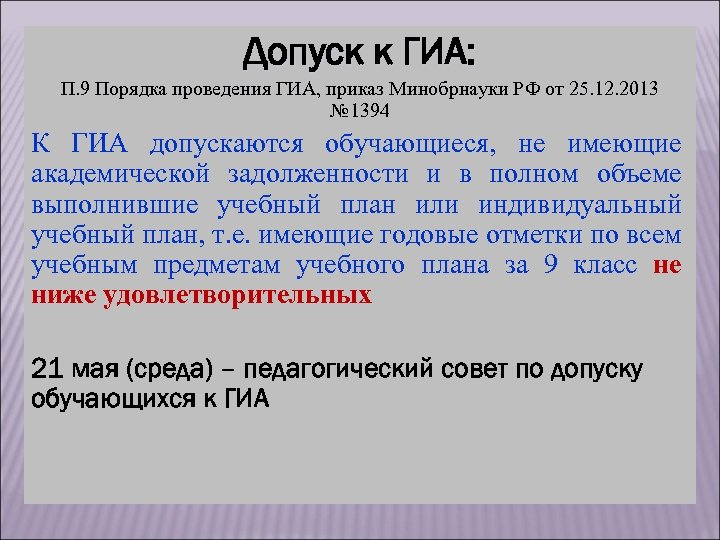 Допуск к ГИА:

П.9 Порядка проведения ГИА, приказ Минобрнауки РФ от 25.12.2013 №1394

К ГИА допускаются обучающиеся, не имеющие академической задолженности и в полном объеме выполнившие учебный план или индивидуальный учебный план, т.е. имеющие годовые отметки по всем учебным предметам учебного плана за 9 класс не ниже удовлетворительных

21 мая (среда) – педагогический совет по допуску обучающихся к ГИА